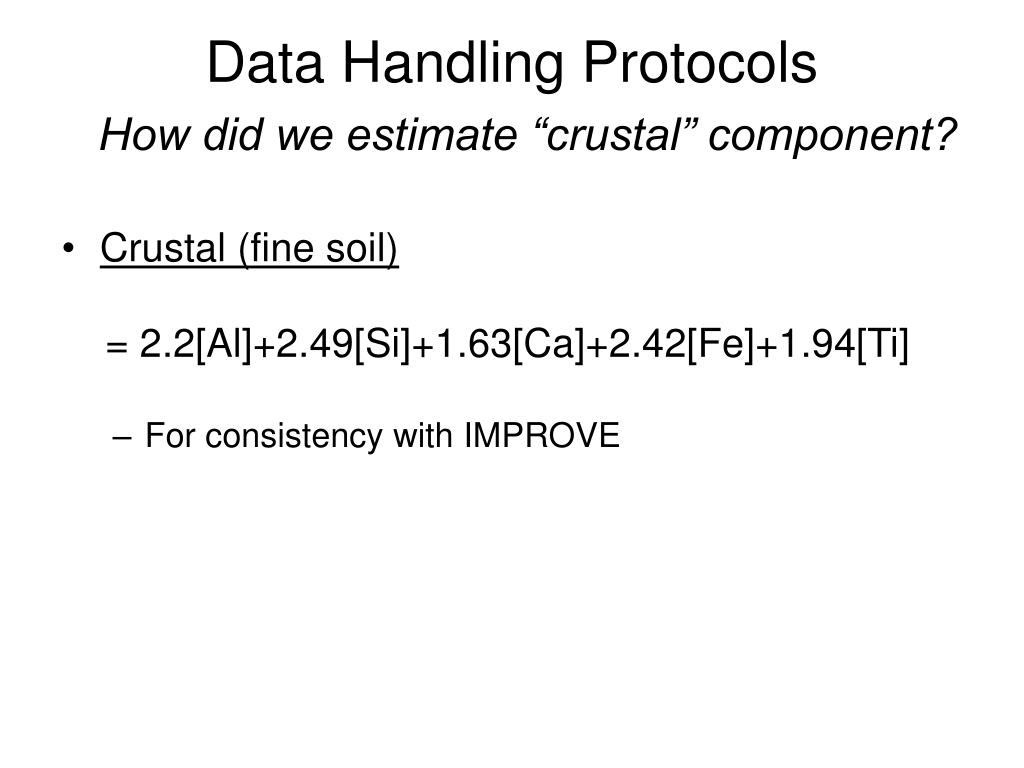 Data Handling Protocols

How did we estimate “crustal” component?

• Crustal (fine soil)

= 2.2[Al]+2.49[Si]+1.63[Ca]+2.42[Fe]+1.94[Ti]

– For consistency with IMPROVE